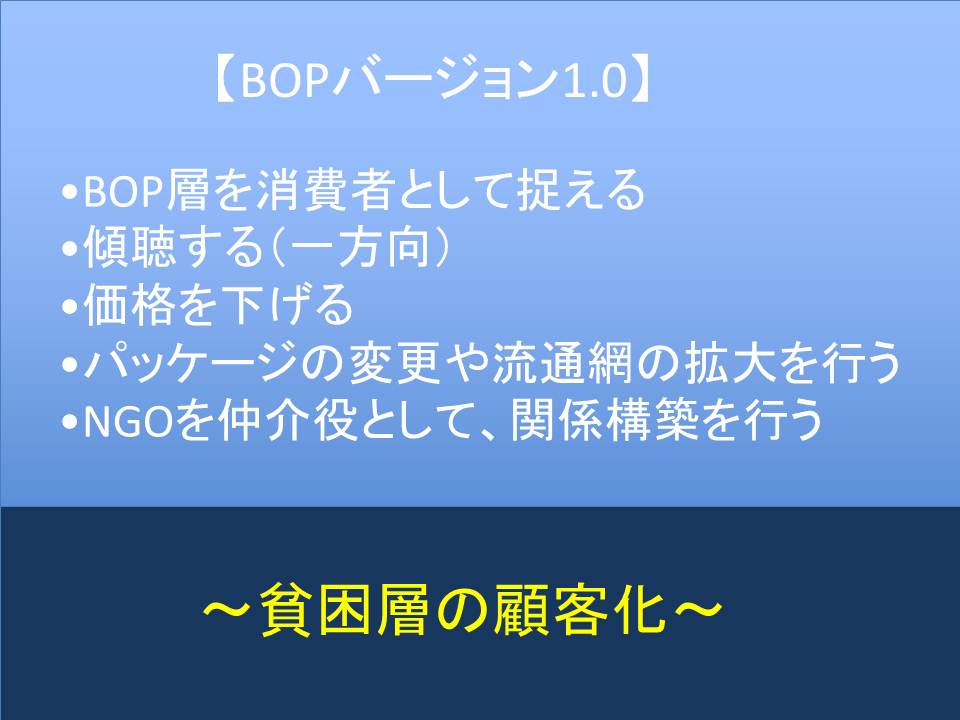 【BOPバージョン1.0】

•BOP層を消費者として捉える
•傾聴する（一方向）
•価格を下げる
•パッケージの変更や流通網の拡大を行う
•NGOを仲介役として、関係構築を行う

～貧困層の顧客化～